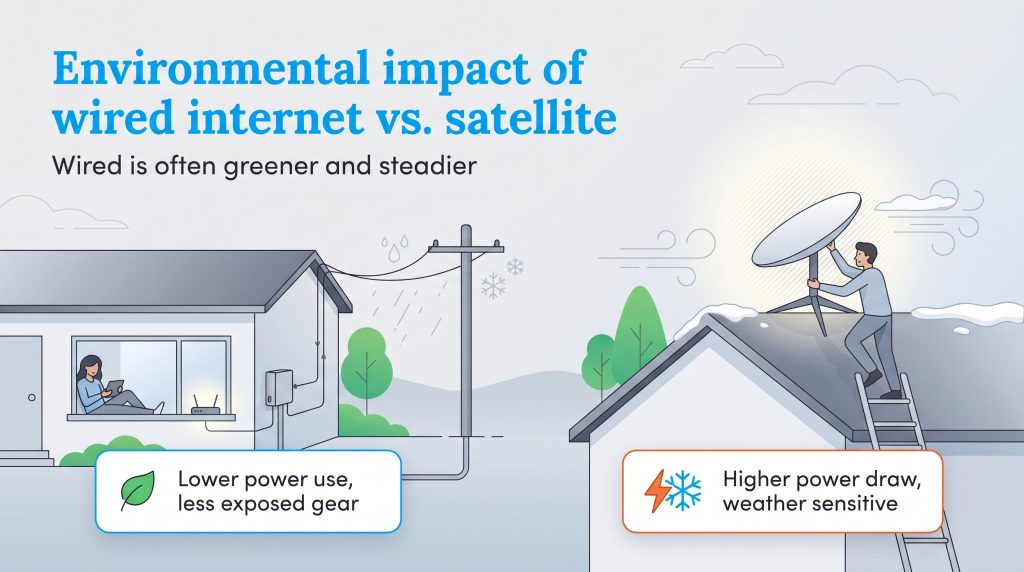 Environmental impact of wired internet vs. satellite

Wired is often greener and steadier

Lower power use, less exposed gear

Higher power draw, weather sensitive